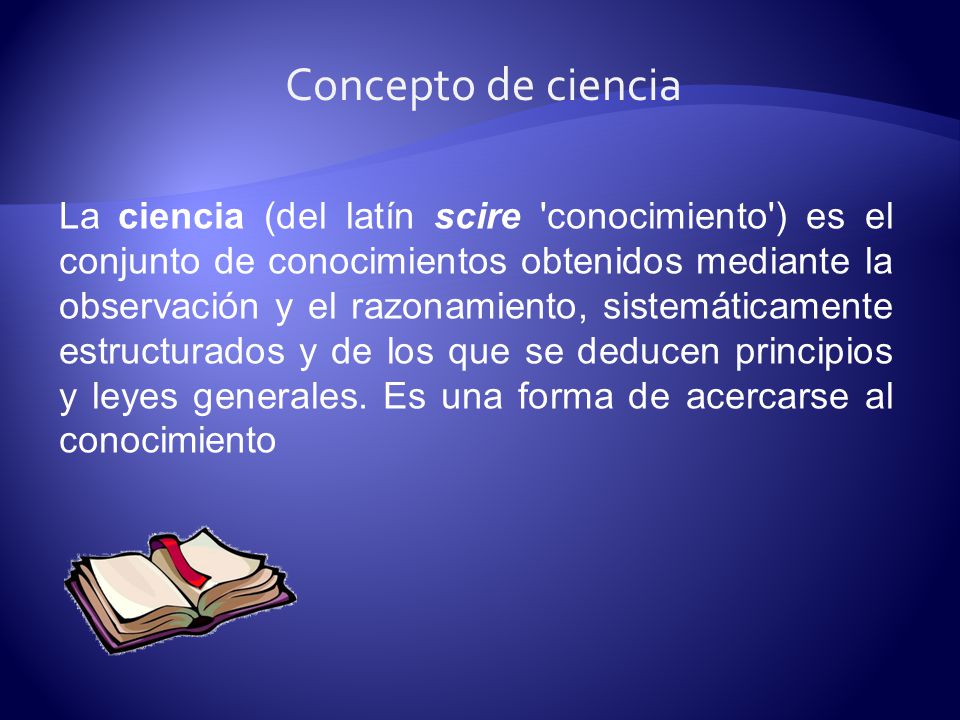 Concepto de ciencia

La ciencia (del latín scire 'conocimiento') es el conjunto de conocimientos obtenidos mediante la observación y el razonamiento, sistemáticamente estructurados y de los que se deducen principios y leyes generales. Es una forma de acercarse al conocimiento